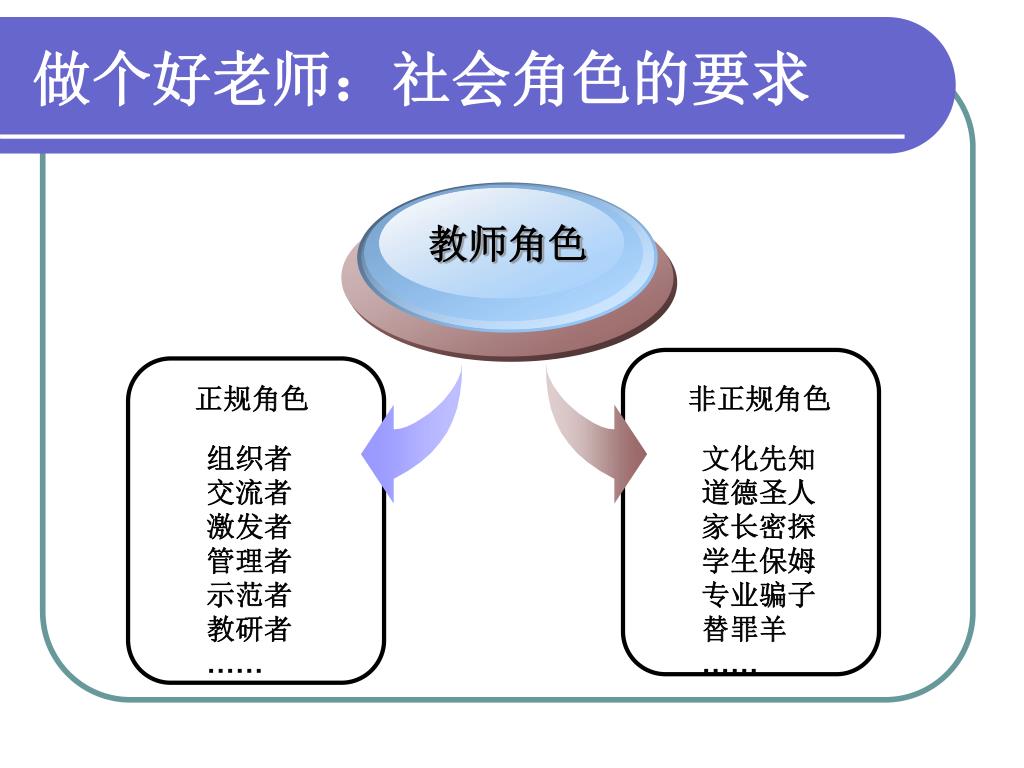 做个好老师：社会角色的要求

教师角色

正规角色

组织者
交流者
激发者
管理者
示范者
教研者
……

非正规角色

文化先知
道德圣人
家长密探
学生保姆
专业骗子
替罪羊
……